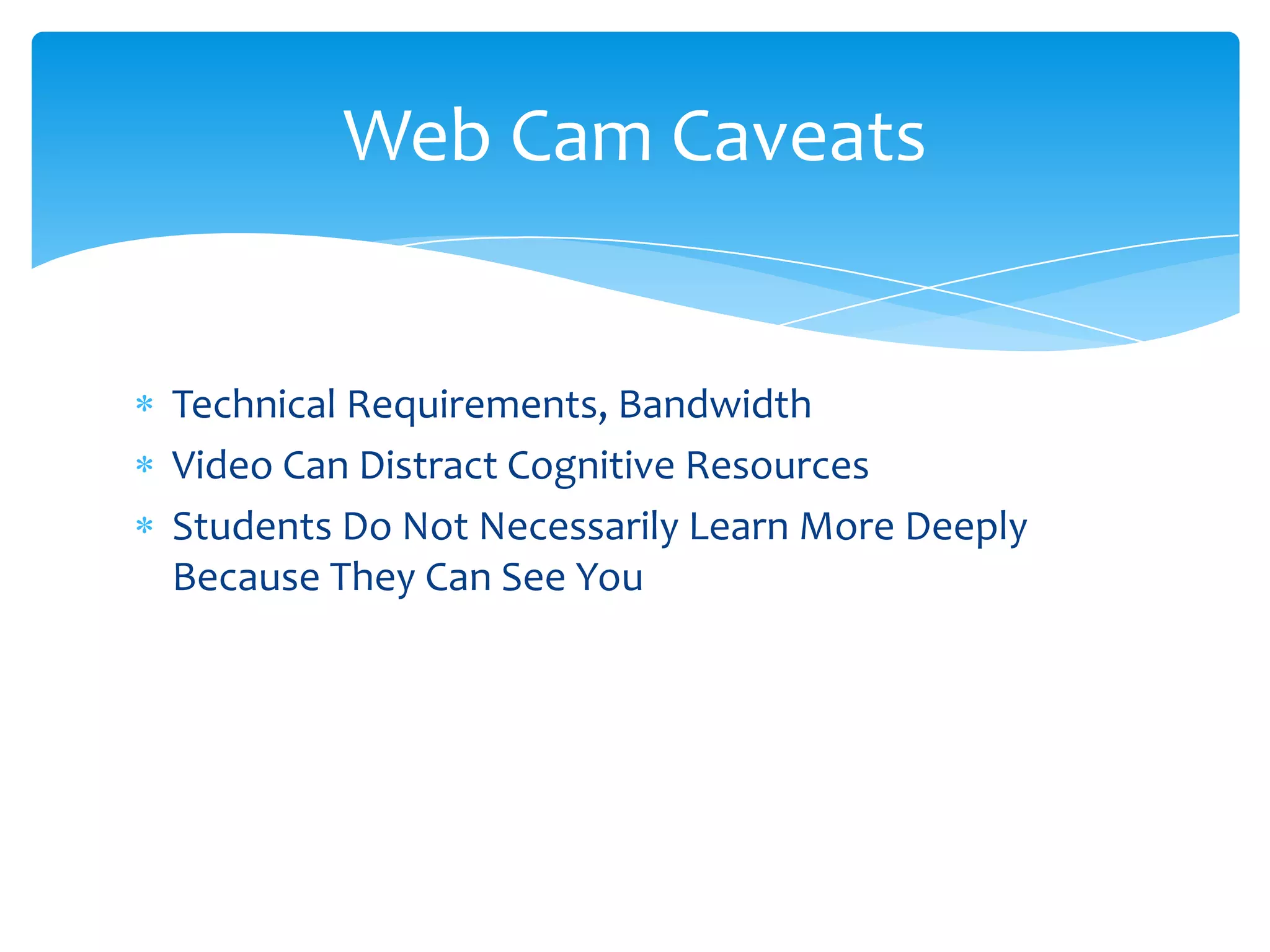 Web Cam Caveats

* Technical Requirements, Bandwidth
* Video Can Distract Cognitive Resources
* Students Do Not Necessarily Learn More Deeply Because They Can See You